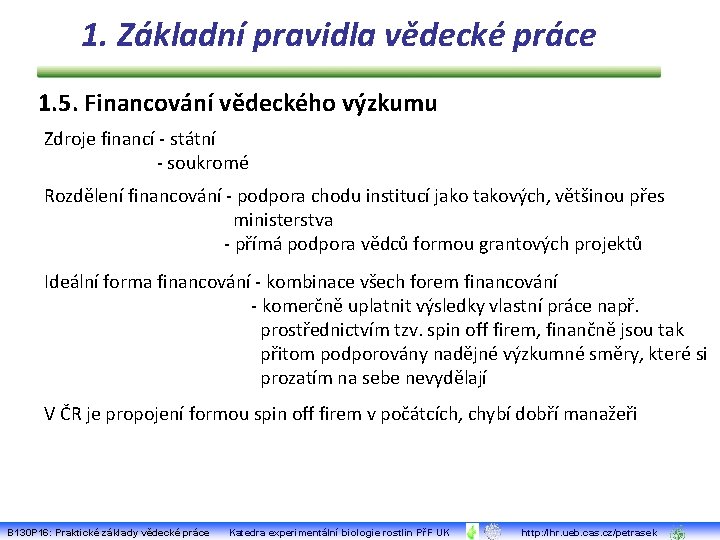 1. Základní pravidla vědecké práce

1.5. Financování vědeckého výzkumu

Zdroje financí - státní
- soukromé

Rozdělení financování - podpora chodu institucí jako takových, většinou přes ministerstva
- přímá podpora vědců formou grantových projektů

Ideální forma financování - kombinace všech forem financování
- komerčně uplatnit výsledky vlastní práce např. prostřednictvím tzv. spin off firem, finančně jsou tak přitom podporovány nadějné výzkumné směry, které si prozatím na sebe nevydělají

V ČR je propojení formou spin off firem v počátcích, chybí dobří manažeři

B130P16: Praktické základy vědecké práce Katedra experimentální biologie rostlin PřF UK http://lhr.ueb.cas.cz/petrasek